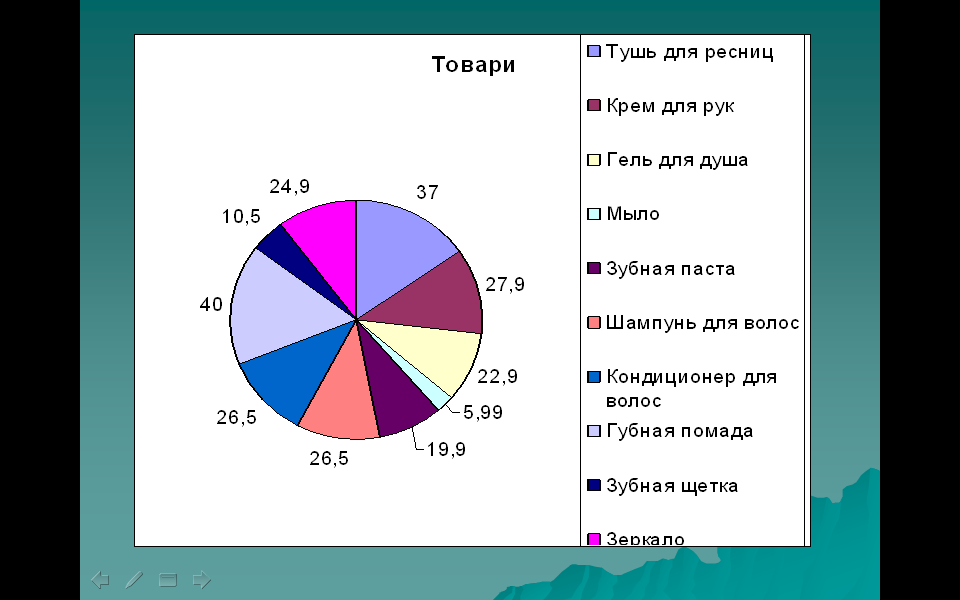 Товари

37

27,9

22,9

5,99

19,9

26,5

26,5

40

10,5

24,9

Тушь для ресниц

Крем для рук

Гель для душа

Мыло

Зубная паста

Шампунь для волос

Кондиционер для волос

Губная помада

Зубная щетка

Зеркало